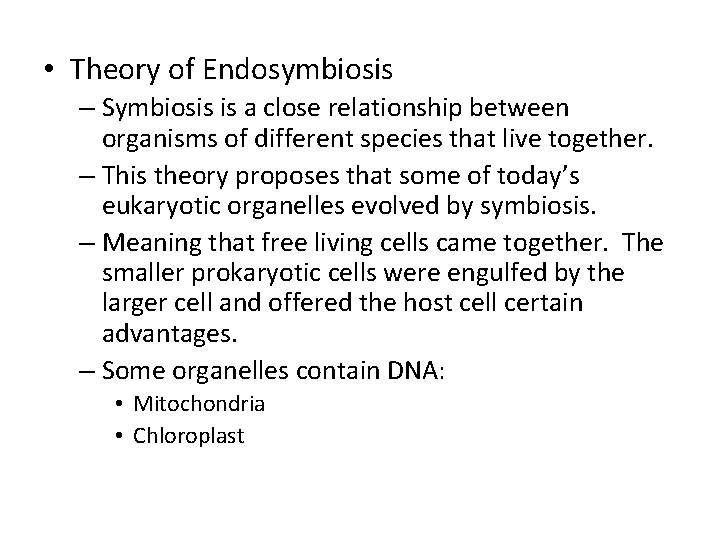 • Theory of Endosymbiosis

– Symbiosis is a close relationship between organisms of different species that live together.

– This theory proposes that some of today's eukaryotic organelles evolved by symbiosis.

– Meaning that free living cells came together. The smaller prokaryotic cells were engulfed by the larger cell and offered the host cell certain advantages.

– Some organelles contain DNA:

• Mitochondria

• Chloroplast